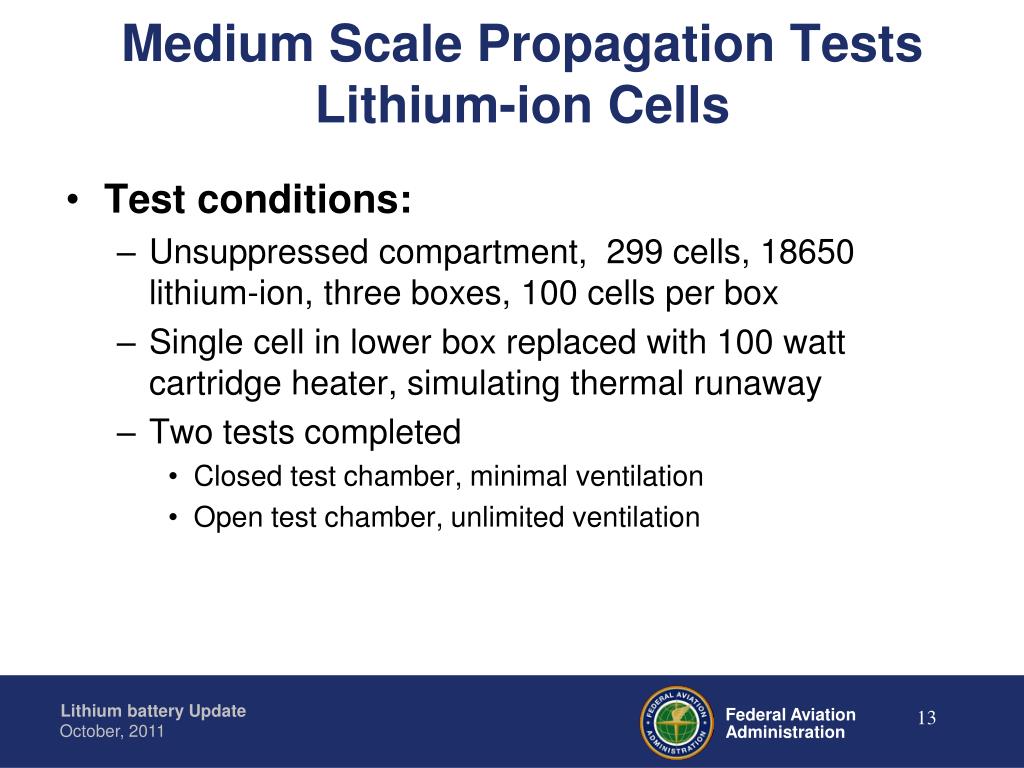 Medium Scale Propagation Tests
Lithium-ion Cells

• Test conditions:
– Unsuppressed compartment, 299 cells, 18650 lithium-ion, three boxes, 100 cells per box
– Single cell in lower box replaced with 100 watt cartridge heater, simulating thermal runaway
– Two tests completed
• Closed test chamber, minimal ventilation
• Open test chamber, unlimited ventilation

Lithium battery Update
October, 2011

FEDERAL AVIATION ADMINISTRATION

Federal Aviation Administration

13